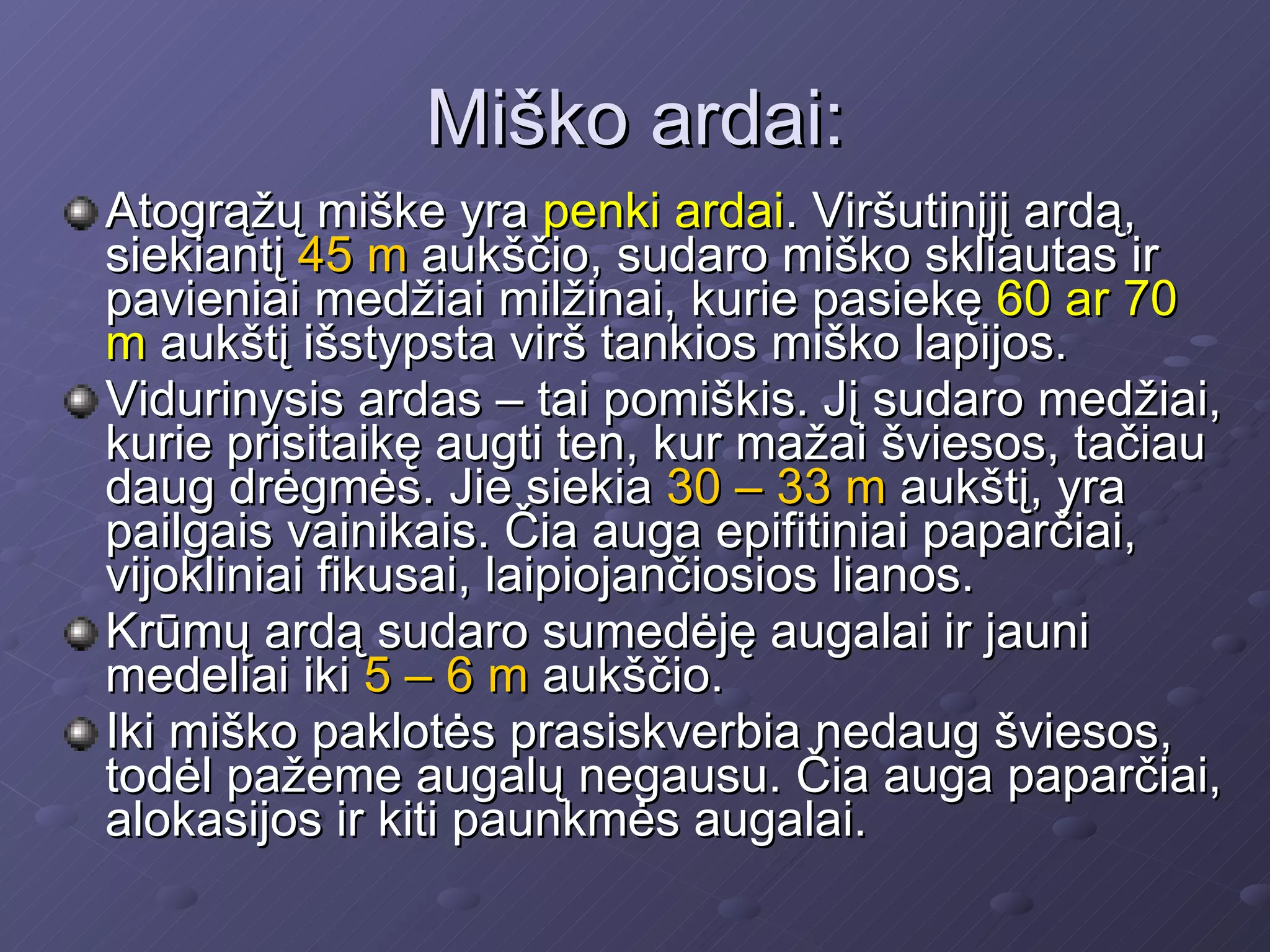 Miško ardai:

Atogrąžų miške yra penki ardai. Viršutinįjį ardą, siekiantį 45 m aukščio, sudaro miško skliautas ir pavieniai medžiai milžinai, kurie pasiekę 60 ar 70 m aukštį išstypsta virš tankios miško lapijos.

Vidurinysis ardas – tai pomiškis. Jį sudaro medžiai, kurie prisitaikę augti ten, kur mažai šviesos, tačiau daug drėgmės. Jie siekia 30 – 33 m aukštį, yra pailgais vainikais. Čia auga epifitiniai paparčiai, vijokliniai fikusai, laipiojančiosios lianos.

Krūmų ardą sudaro sumedėję augalai ir jauni medeliai iki 5 – 6 m aukščio.

Iki miško paklotės prasiskverbia nedaug šviesos, todėl pažeme augalų negausu. Čia auga paparčiai, alokasijos ir kiti paunkmės augalai.